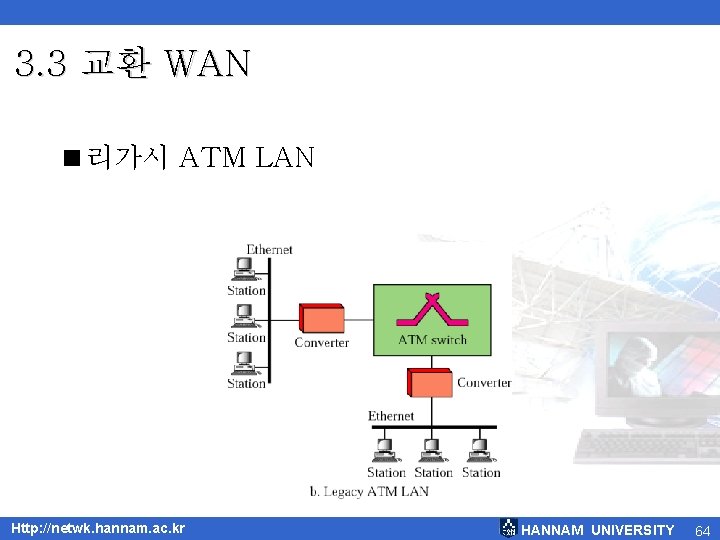 3.3 교환 WAN

■ 리가시 ATM LAN

Ethernet

Station

Station

Station

Converter

ATM switch

Converter

Ethernet

Station Station Station

b. Legacy ATM LAN

Http://netwk.hannam.ac.kr

HANNAM UNIVERSITY 64